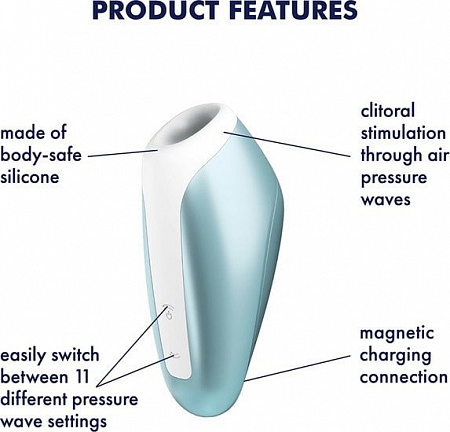 PRODUCT FEATURES

made of body-safe silicone

clitoral stimulation through air pressure waves

easily switch between 11 different pressure wave settings

magnetic charging connection